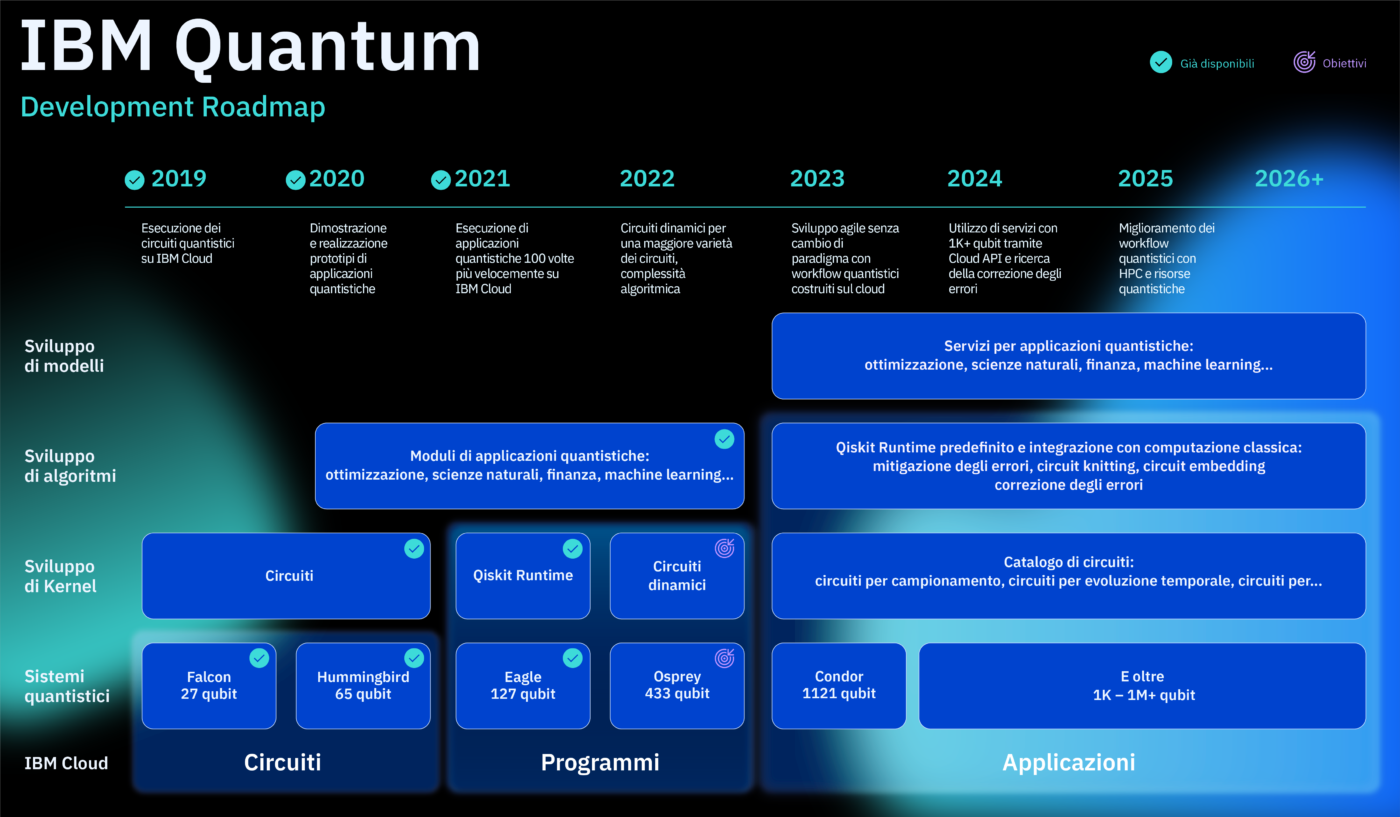 IBM Quantum

Development Roadmap

Già disponibili

Obiettivi

2019

2020

2021

2022

2023

2024

2025

2026+

Esecuzione dei circuiti quantistici su IBM Cloud

Dimostrazione e realizzazione prototipi di applicazioni quantistiche

Esecuzione di applicazioni quantistiche 100 volte più velocemente su IBM Cloud

Circuiti dinamici per una maggiore varietà dei circuiti, complessità algoritmica

Sviluppo agile senza cambio di paradigma con workflow quantistici costruiti sul cloud

Utilizzo di servizi con 1K+ qubit tramite Cloud API e ricerca della correzione degli errori

Miglioramento dei workflow quantistici con HPC e risorse quantistiche

Sviluppo di modelli

Servizi per applicazioni quantistiche: ottimizzazione, scienze naturali, finanza, machine learning...

Sviluppo di algoritmi

Moduli di applicazioni quantistiche: ottimizzazione, scienze naturali, finanza, machine learning...

Qiskit Runtime predefinito e integrazione con computazione classica: mitigazione degli errori, circuit knitting, circuit embedding correzione degli errori

Sviluppo di Kernel

Circuiti

Qiskit Runtime

Circuiti dinamici

Catalogo di circuiti: circuiti per campionamento, circuiti per evoluzione temporale, circuiti per...

Sistemi quantistici

Falcon 27 qubit

Hummingbird 65 qubit

Eagle 127 qubit

Osprey 433 qubit

Condor 1121 qubit

E oltre 1K – 1M+ qubit

IBM Cloud

Circuiti

Programmi

Applicazioni